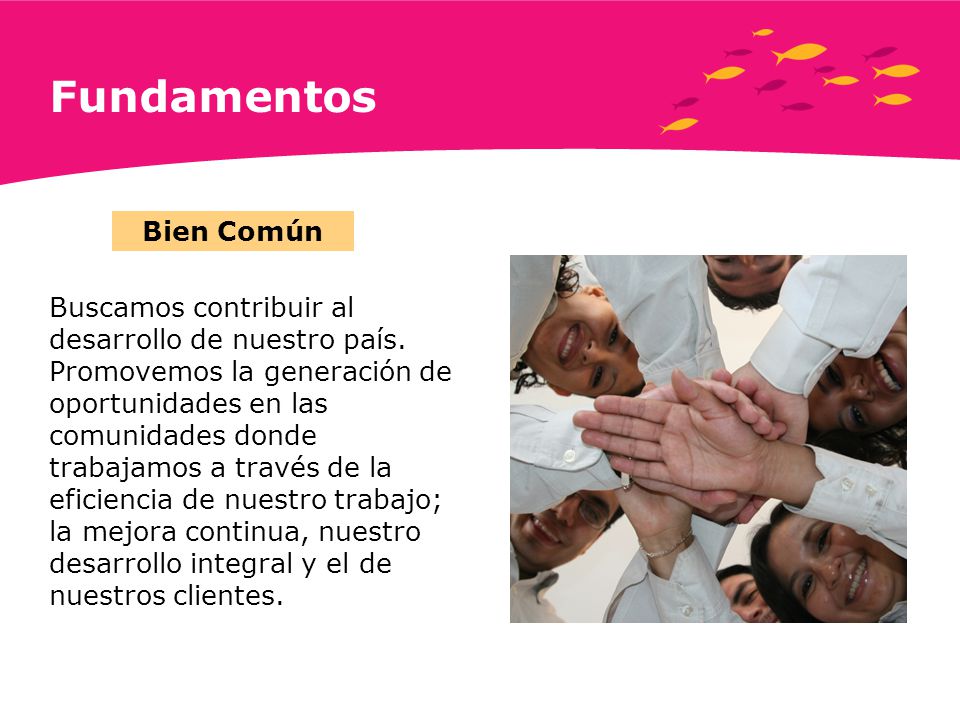 Fundamentos

Bien Común

Buscamos contribuir al desarrollo de nuestro país. Promovemos la generación de oportunidades en las comunidades donde trabajamos a través de la eficiencia de nuestro trabajo; la mejora continua, nuestro desarrollo integral y el de nuestros clientes.